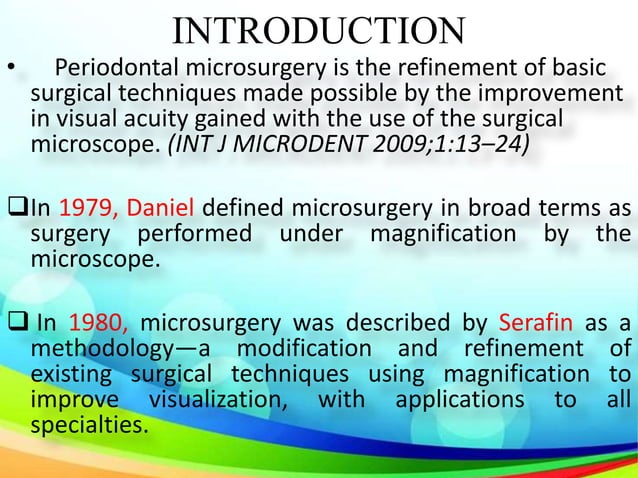 INTRODUCTION

• Periodontal microsurgery is the refinement of basic surgical techniques made possible by the improvement in visual acuity gained with the use of the surgical microscope. (INT J MICRODENT 2009;1:13–24)

❑In 1979, Daniel defined microsurgery in broad terms as surgery performed under magnification by the microscope.

❑ In 1980, microsurgery was described by Serafin as a methodology—a modification and refinement of existing surgical techniques using magnification to improve visualization, with applications to all specialties.